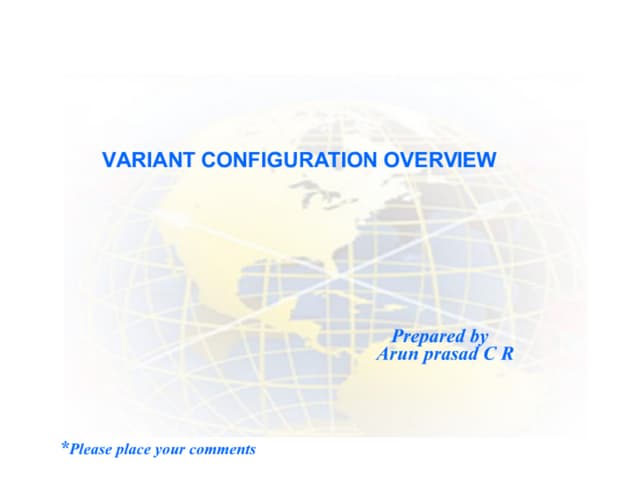 VARIANT CONFIGURATION OVERVIEW

Prepared by
Arun prasad C R

*Please place your comments